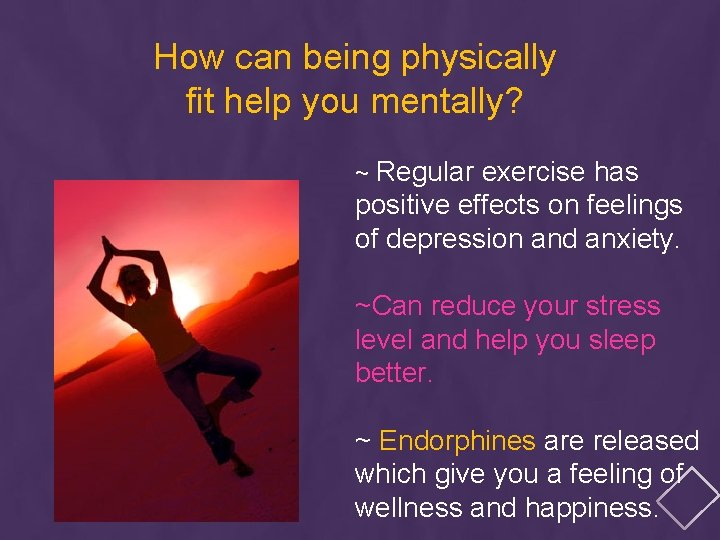 How can being physically fit help you mentally?

~ Regular exercise has positive effects on feelings of depression and anxiety.

~Can reduce your stress level and help you sleep better.

~ Endorphines are released which give you a feeling of wellness and happiness.